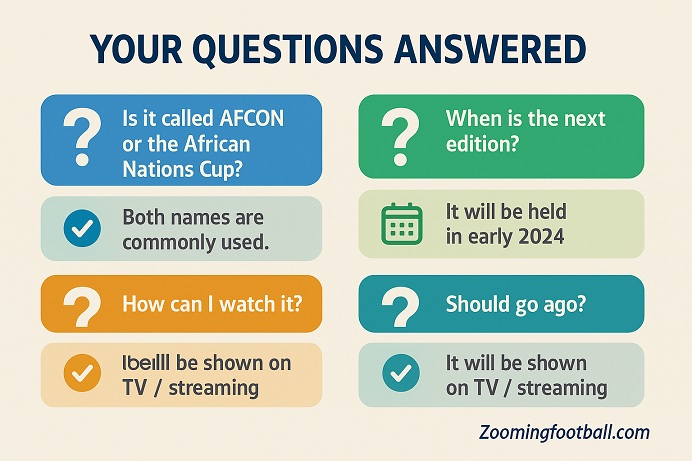 YOUR QUESTIONS ANSWERED

?
Is it called AFCON or the African Nations Cup?

Both names are commonly used.

?
How can I watch it?

Ibeilll be shown on TV / streaming

?
When is the next edition?

It will be held in early 2024

?
Should go ago?

It will be shown on TV / streaming

Zoomingfootball.com